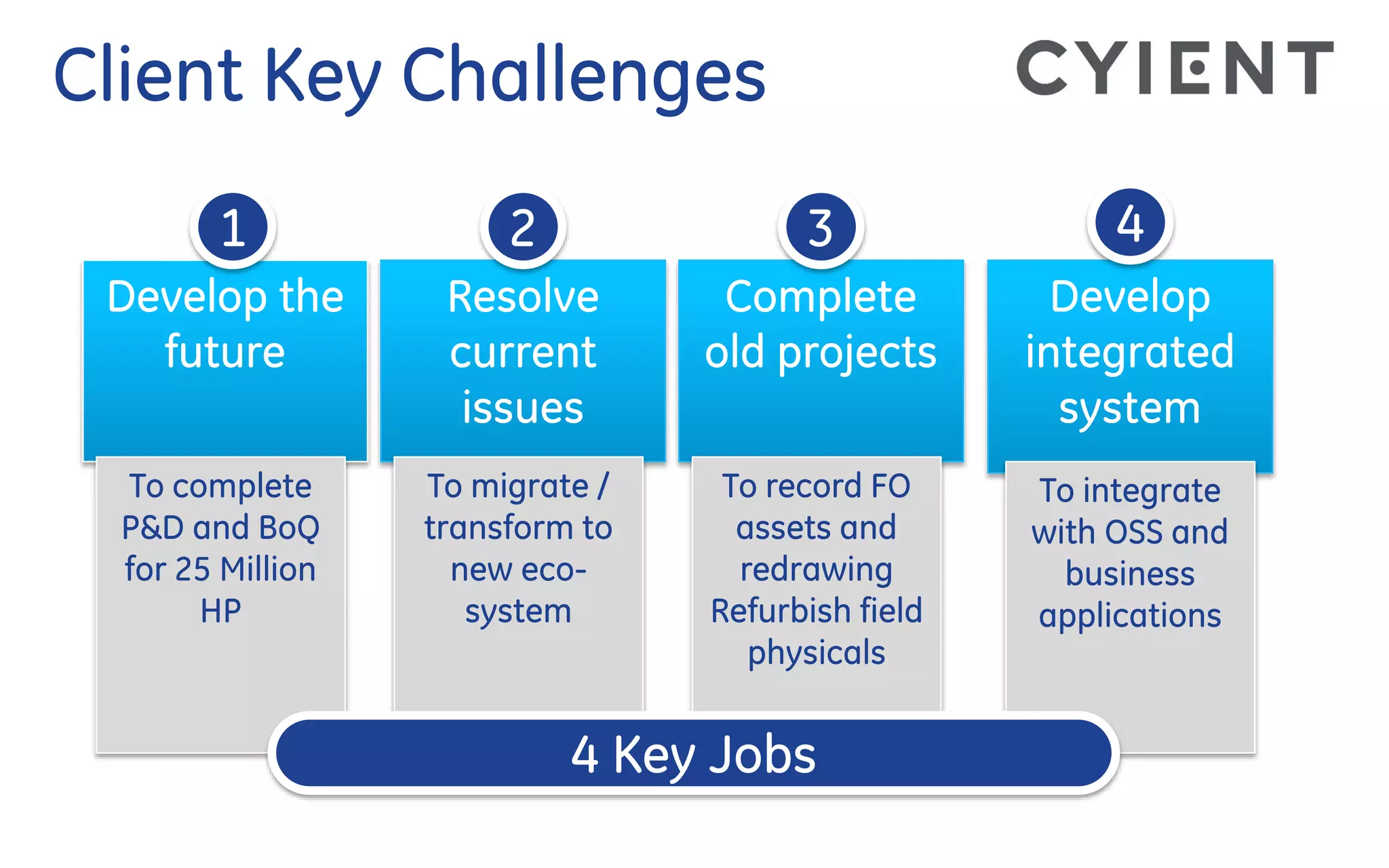 Client Key Challenges

CYIENT

1
Develop the future

To complete P&D and BoQ for 25 Million HP

2
Resolve current issues

To migrate / transform to new eco-system

3
Complete old projects

To record FO assets and redrawing Refurbish field physicals

4
Develop integrated system

To integrate with OSS and business applications

4 Key Jobs